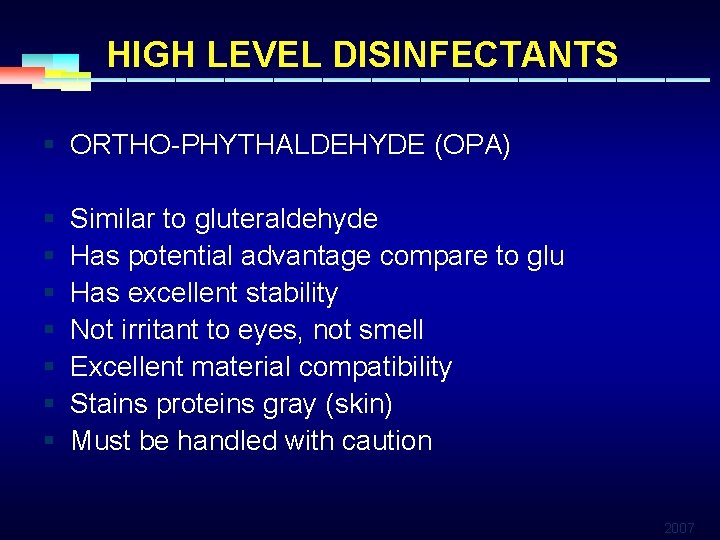 HIGH LEVEL DISINFECTANTS

▪ ORTHO-PHYTHALDEHYDE (OPA)

▪ Similar to gluteraldehyde
▪ Has potential advantage compare to glu
▪ Has excellent stability
▪ Not irritant to eyes, not smell
▪ Excellent material compatibility
▪ Stains proteins gray (skin)
▪ Must be handled with caution

2007